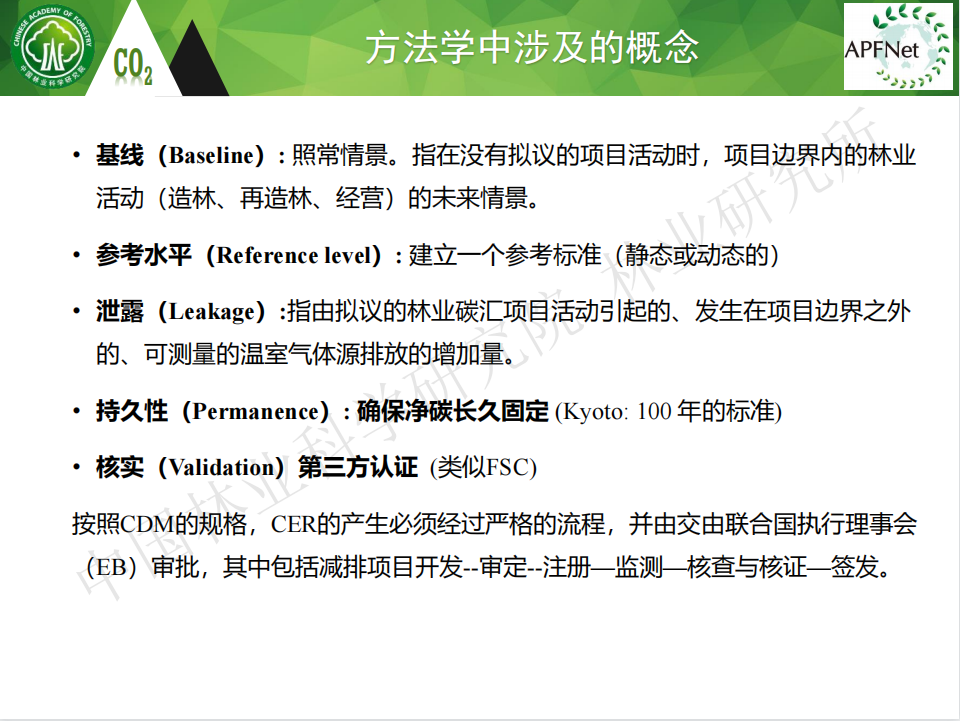 CHINESE ACADEMY OF FORESTRY
中国林业科学研究院

$CO_2$

方法学中涉及的概念

APFNet

• 基线（Baseline）: 照常情景。指在没有拟议的项目活动时，项目边界内的林业活动（造林、再造林、经营）的未来情景。

• 参考水平（Reference level）: 建立一个参考标准（静态或动态的）

• 泄露（Leakage）:指由拟议的林业碳汇项目活动引起的、发生在项目边界之外的、可测量的温室气体源排放的增加量。

• 持久性（Permanence）: 确保净碳长久固定 (Kyoto: 100 年的标准)

• 核实（Validation）第三方认证 (类似FSC)

按照CDM的规格，CER的产生必须经过严格的流程，并由交由联合国执行理事会（EB）审批，其中包括减排项目开发--审定--注册—监测—核查与核证—签发。

中国林业科学研究院 林业研究所